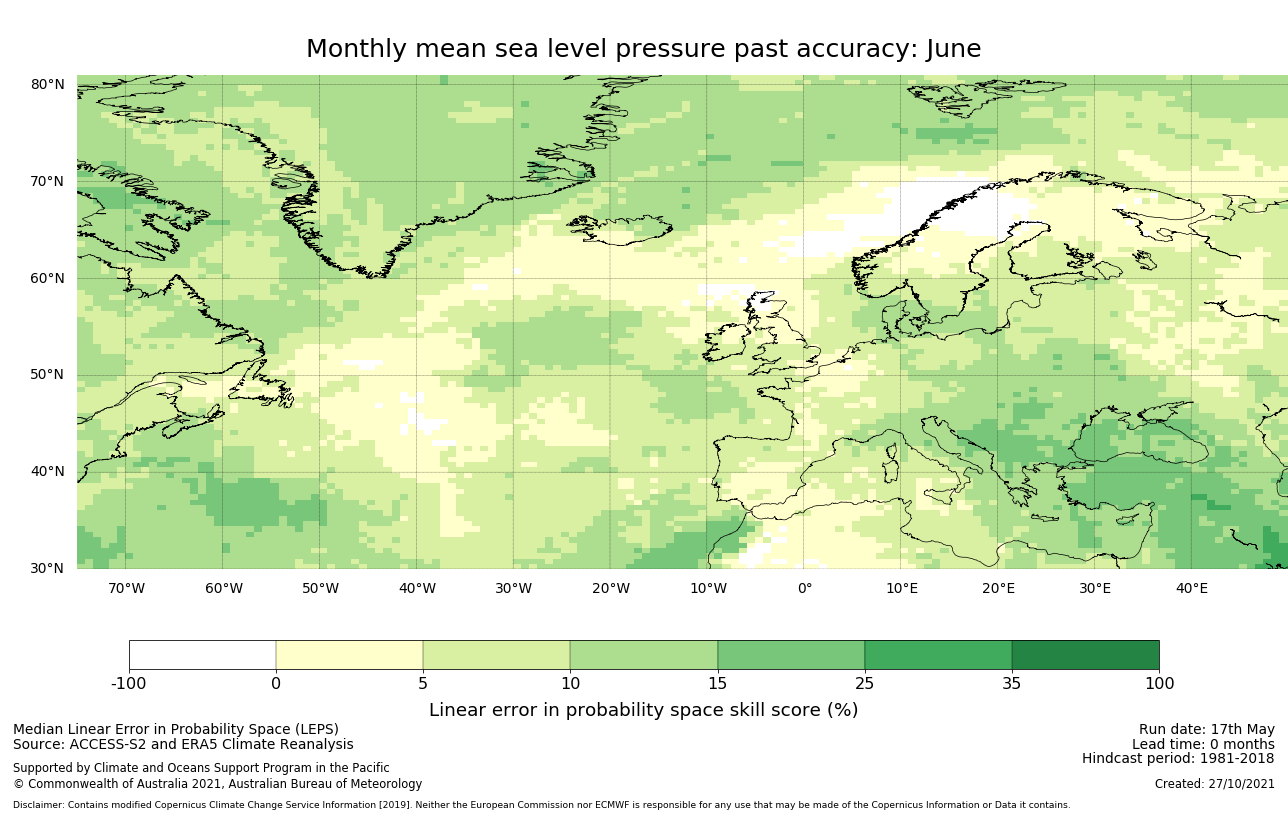 Monthly mean sea level pressure past accuracy: June

80°N
70°N
60°N
50°N
40°N
30°N

70°W 60°W 50°W 40°W 30°W 20°W 10°W 0° 10°E 20°E 30°E 40°E

-100 0 5 10 15 25 35 100

Linear error in probability space skill score (%)

Median Linear Error in Probability Space (LEPS)
Source: ACCESS-S2 and ERA5 Climate Reanalysis

Supported by Climate and Oceans Support Program in the Pacific
© Commonwealth of Australia 2021, Australian Bureau of Meteorology

Run date: 17th May
Lead time: 0 months
Hindcast period: 1981-2018

Created: 27/10/2021

Disclaimer: Contains modified Copernicus Climate Change Service Information [2019]. Neither the European Commission nor ECMWF is responsible for any use that may be made of the Copernicus Information or Data it contains.